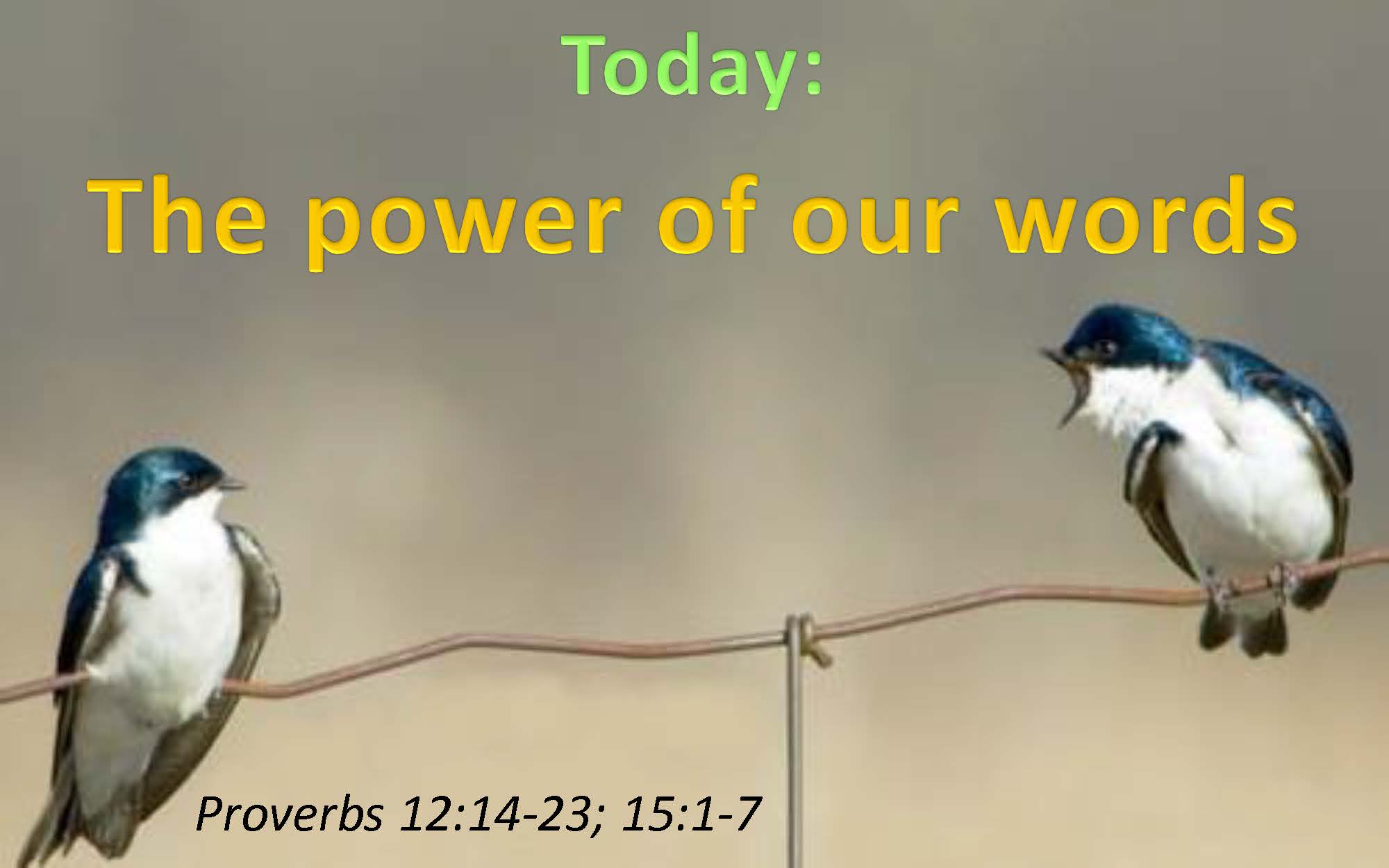 Today:

The power of our words

Proverbs 12:14-23; 15:1-7